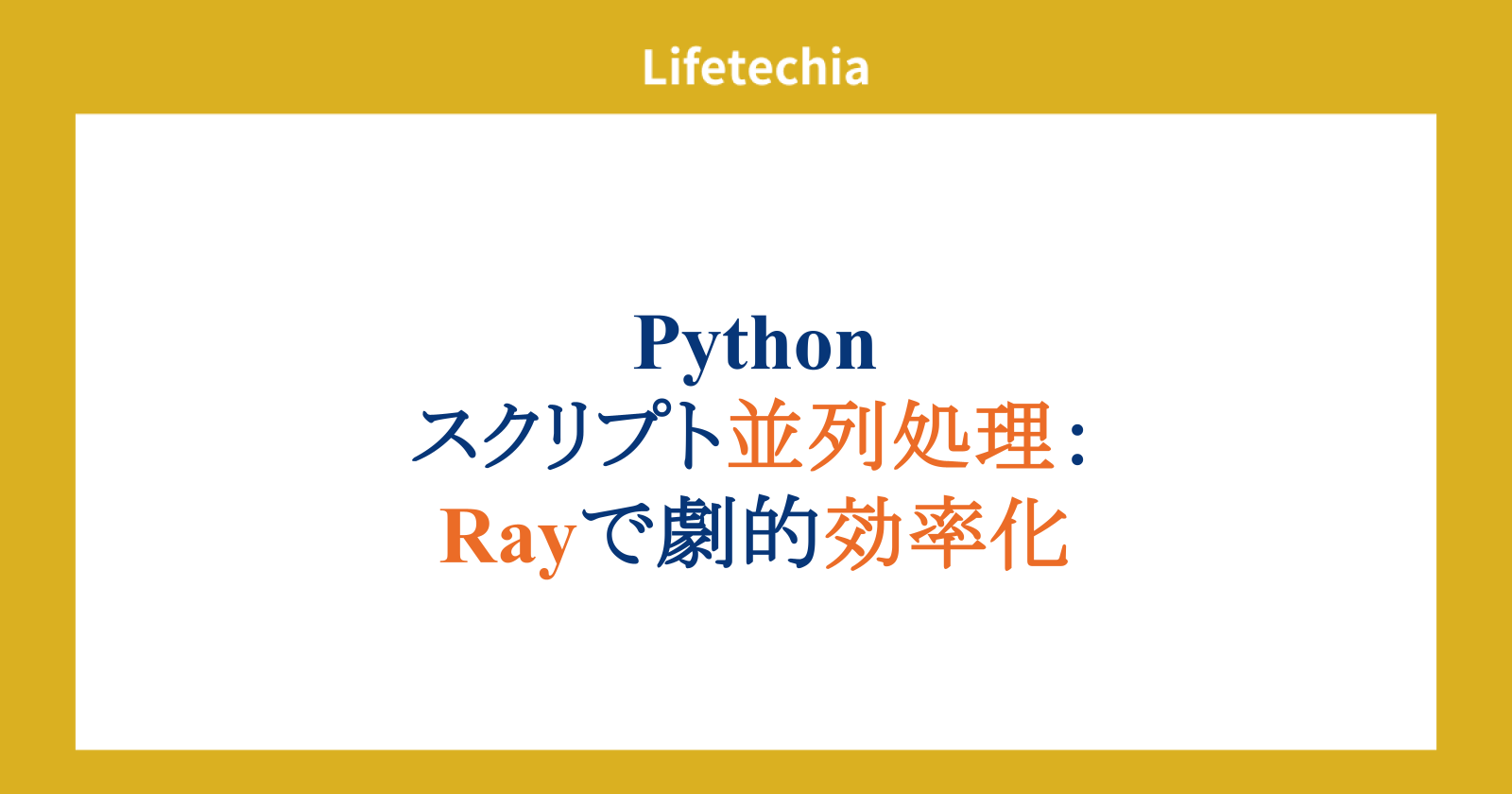 Lifetechia

Python
スクリプト並列処理：
Rayで劇的効率化